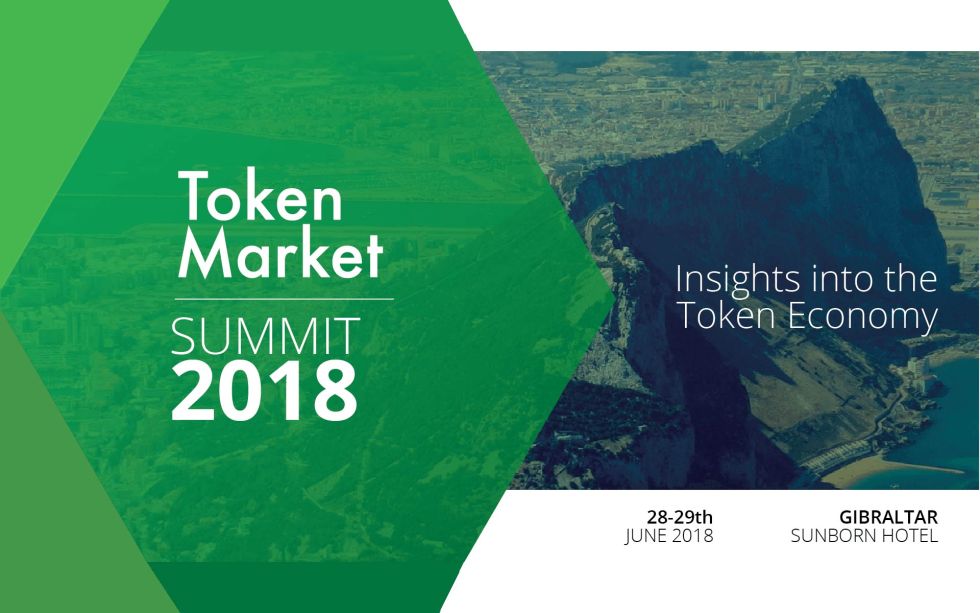 Token Market
SUMMIT
2018

Insights into the Token Economy

28-29th
JUNE 2018

GIBRALTAR
SUNBORN HOTEL